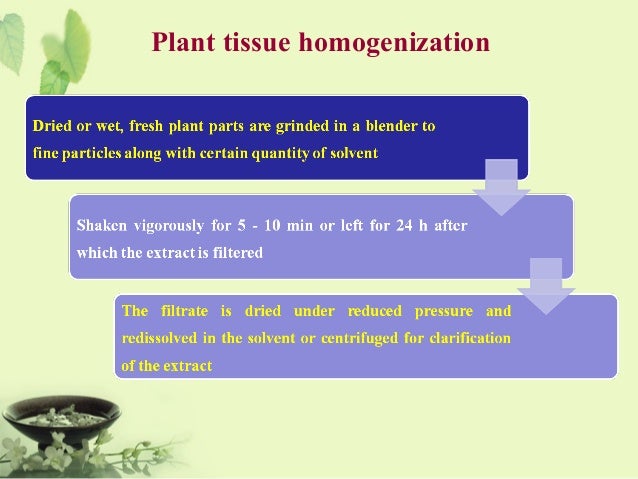 Plant tissue homogenization

Dried or wet, fresh plant parts are grinded in a blender to fine particles along with certain quantity of solvent

Shaken vigorously for 5 - 10 min or left for 24 h after which the extract is filtered

The filtrate is dried under reduced pressure and redissolved in the solvent or centrifuged for clarification of the extract